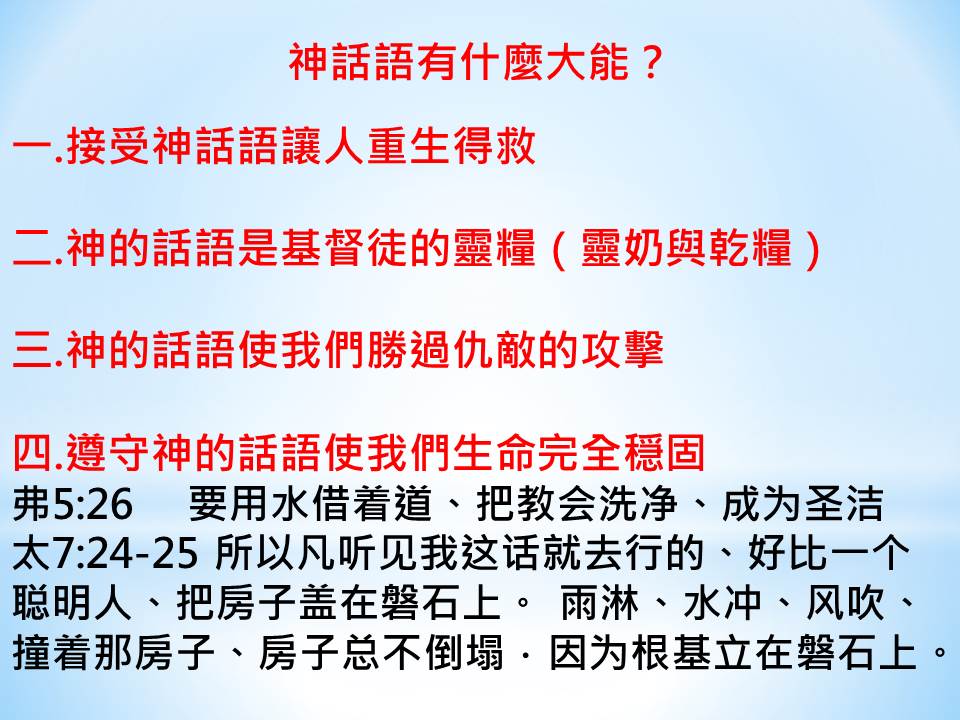 神話語有什麼大能？

一.接受神話語讓人重生得救

二.神的話語是基督徒的靈糧（靈奶與乾糧）

三.神的話語使我們勝過仇敵的攻擊

四.遵守神的話語使我們生命完全穩固
弗5:26 要用水借着道、把教会洗净、成为圣洁
太7:24-25 所以凡听见我这话就去行的、好比一个聪明人、把房子盖在磐石上。 雨淋、水冲、风吹、撞着那房子、房子总不倒塌．因为根基立在磐石上。